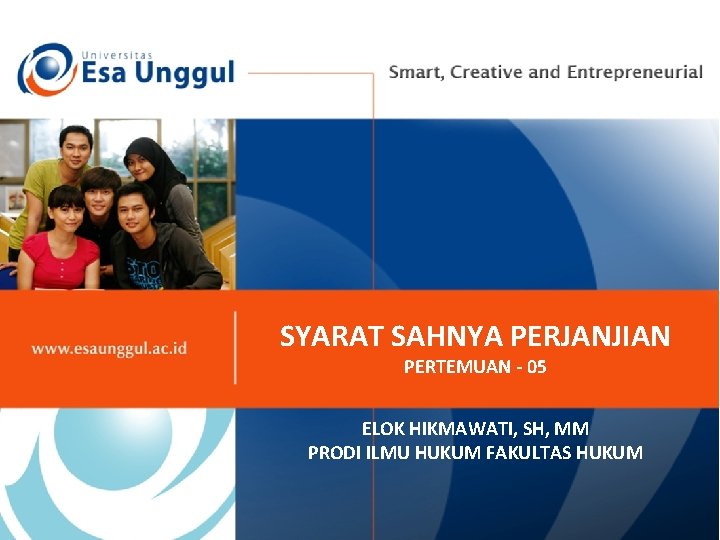 Universitas Esa Unggul

Smart, Creative and Entrepreneurial

www.esaunggul.ac.id

SYARAT SAHNYA PERJANJIAN

PERTEMUAN - 05

ELOK HIKMAWATI, SH, MM
PRODI ILMU HUKUM FAKULTAS HUKUM